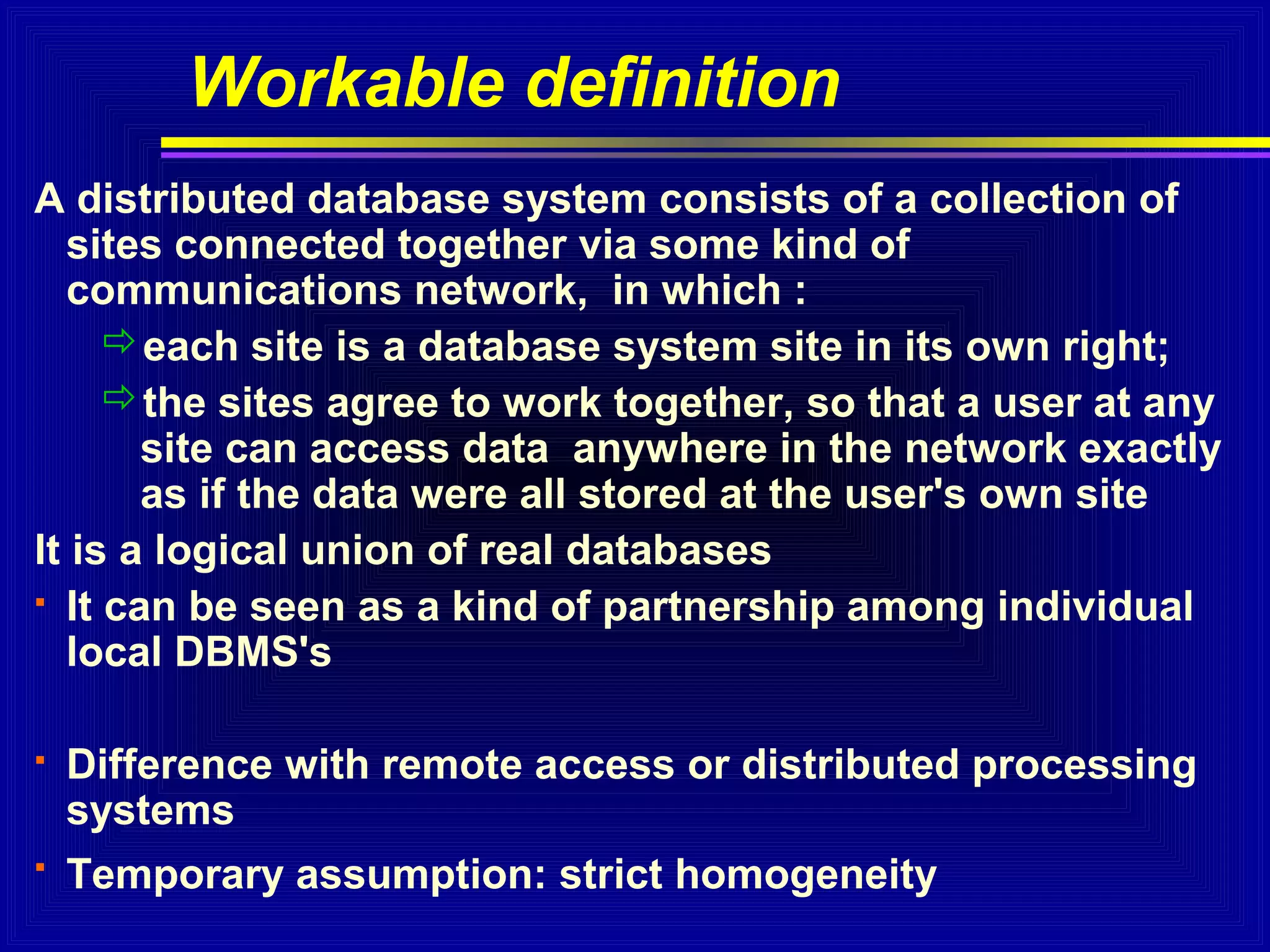 Workable definition

A distributed database system consists of a collection of sites connected together via some kind of communications network, in which :

⇨ each site is a database system site in its own right;

⇨ the sites agree to work together, so that a user at any site can access data anywhere in the network exactly as if the data were all stored at the user's own site

It is a logical union of real databases

▪ It can be seen as a kind of partnership among individual local DBMS's

▪ Difference with remote access or distributed processing systems

▪ Temporary assumption: strict homogeneity